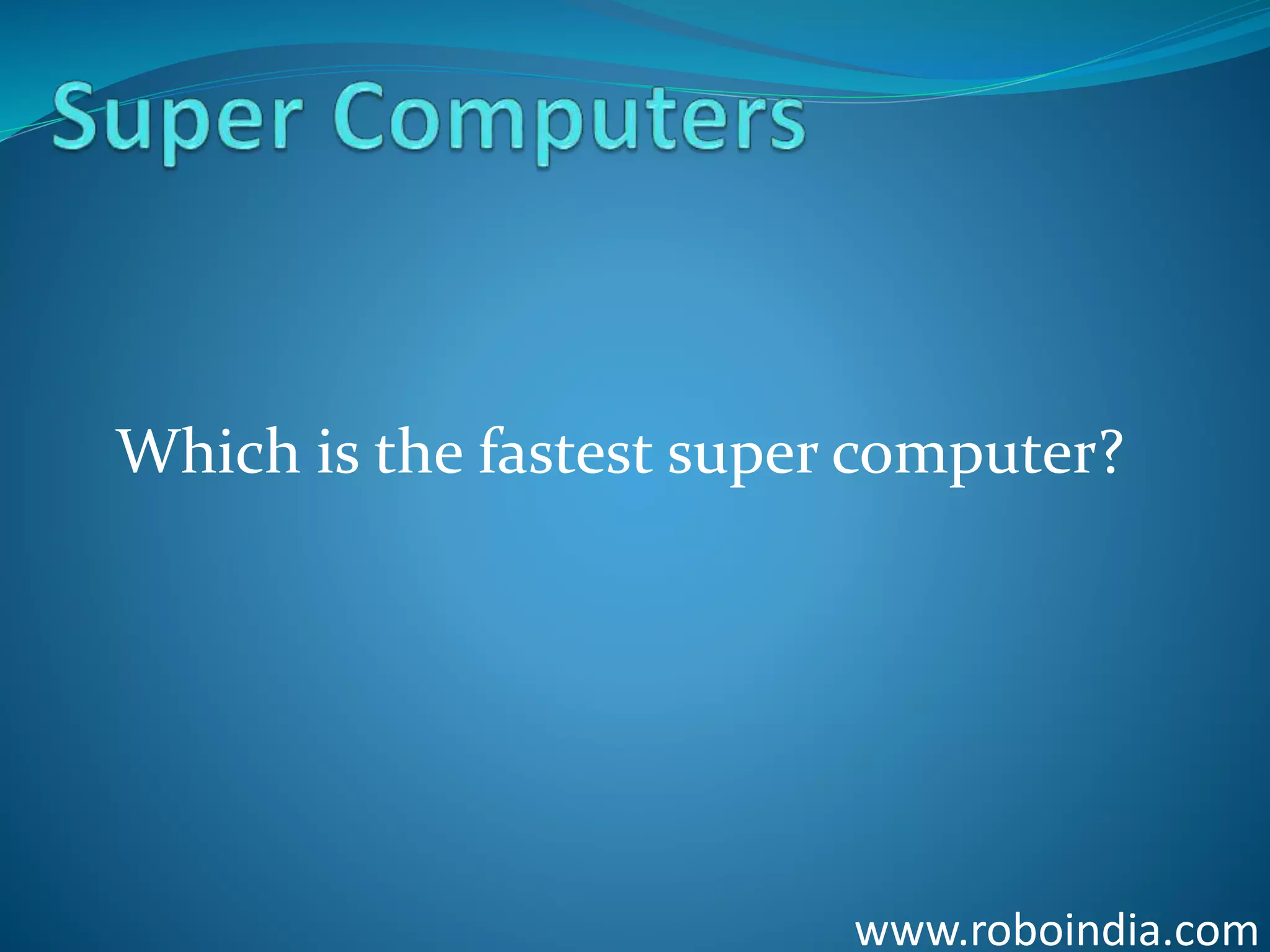 Super Computers

Which is the fastest super computer?

www.roboindia.com